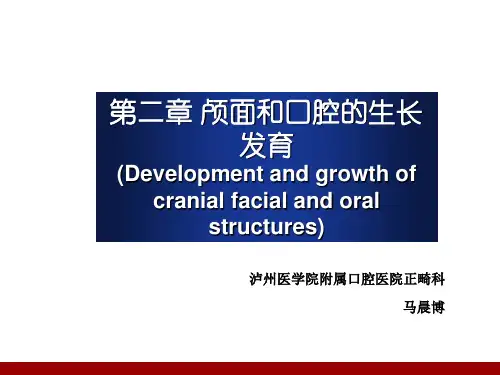 第二章 颅面和口腔的生长发育
(Development and growth of cranial facial and oral structures)

泸州医学院附属口腔医院正畸科

马晨博